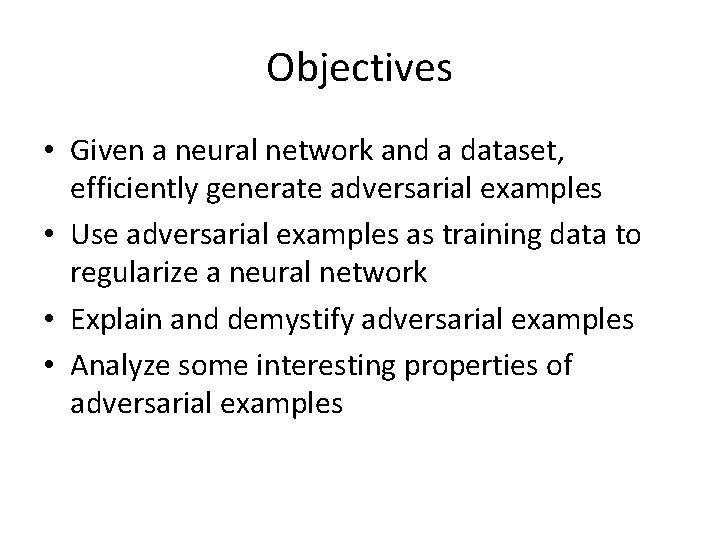 Objectives

• Given a neural network and a dataset, efficiently generate adversarial examples
• Use adversarial examples as training data to regularize a neural network
• Explain and demystify adversarial examples
• Analyze some interesting properties of adversarial examples